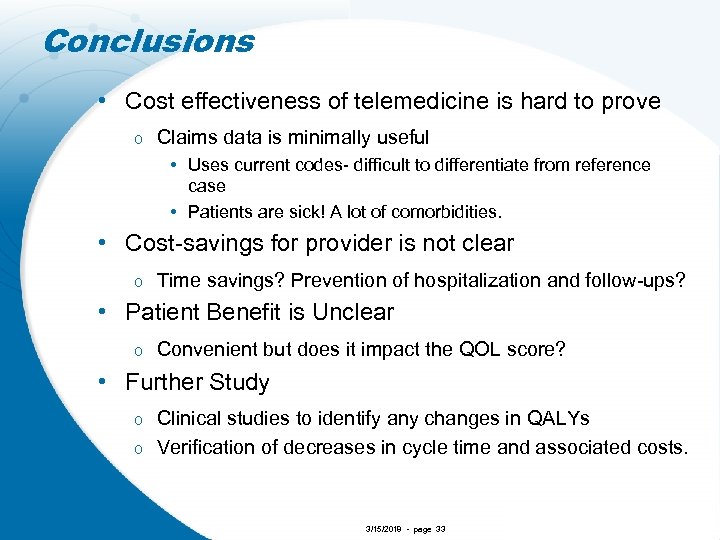 Conclusions

• Cost effectiveness of telemedicine is hard to prove
  o Claims data is minimally useful
    • Uses current codes- difficult to differentiate from reference case
    • Patients are sick! A lot of comorbidities.
• Cost-savings for provider is not clear
  o Time savings? Prevention of hospitalization and follow-ups?
• Patient Benefit is Unclear
  o Convenient but does it impact the QOL score?
• Further Study
  o Clinical studies to identify any changes in QALYs
  o Verification of decreases in cycle time and associated costs.

3/15/2019 - page 33